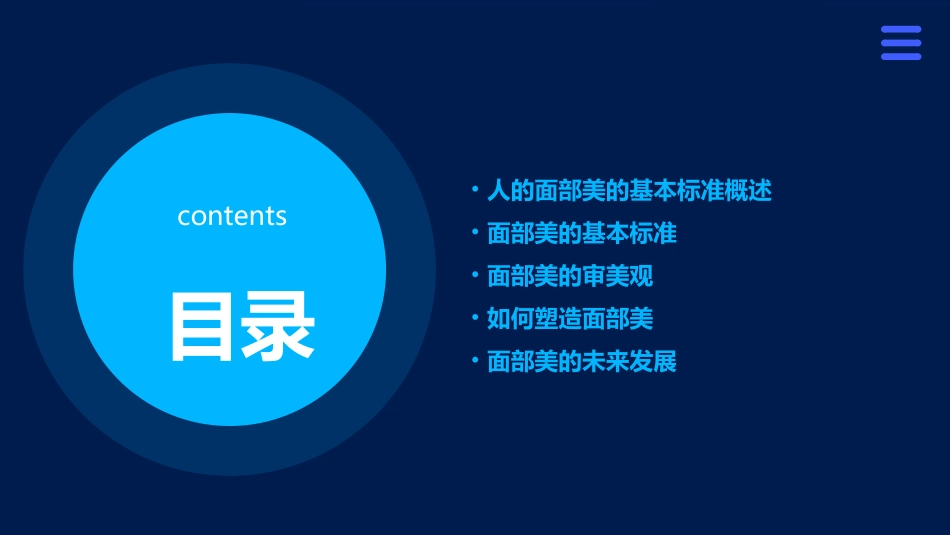 contents

目录

• 人的面部美的基本标准概述
• 面部美的基本标准
• 面部美的审美观
• 如何塑造面部美
• 面部美的未来发展